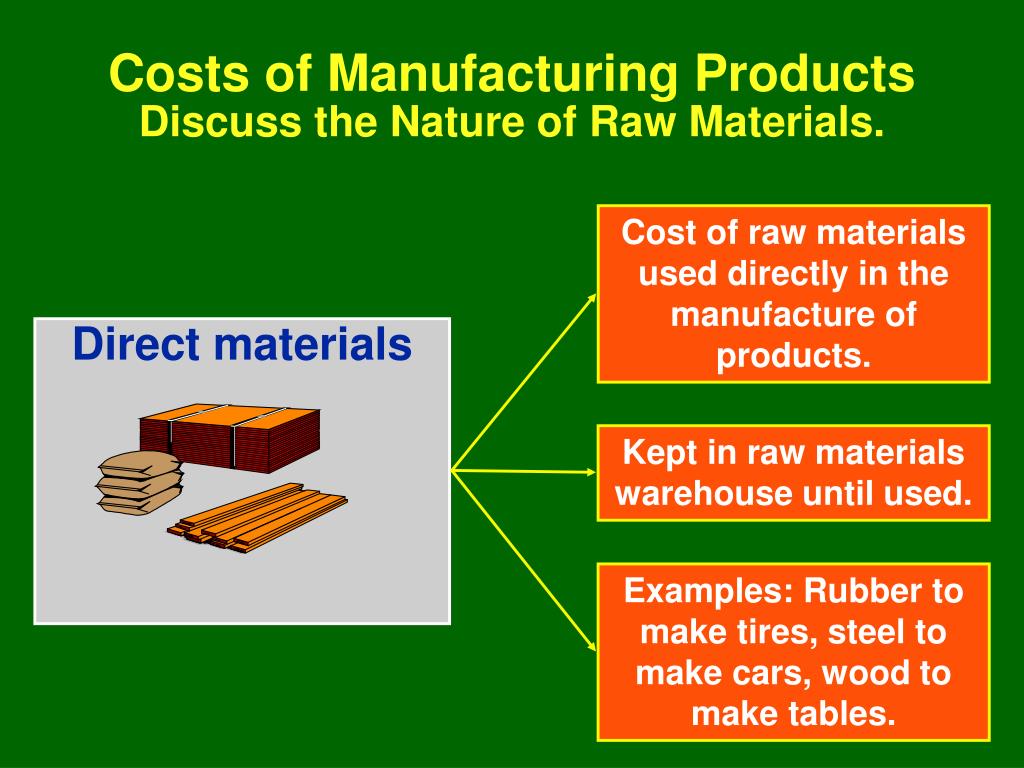 Costs of Manufacturing Products
Discuss the Nature of Raw Materials.

Direct materials

Cost of raw materials used directly in the manufacture of products.

Kept in raw materials warehouse until used.

Examples: Rubber to make tires, steel to make cars, wood to make tables.